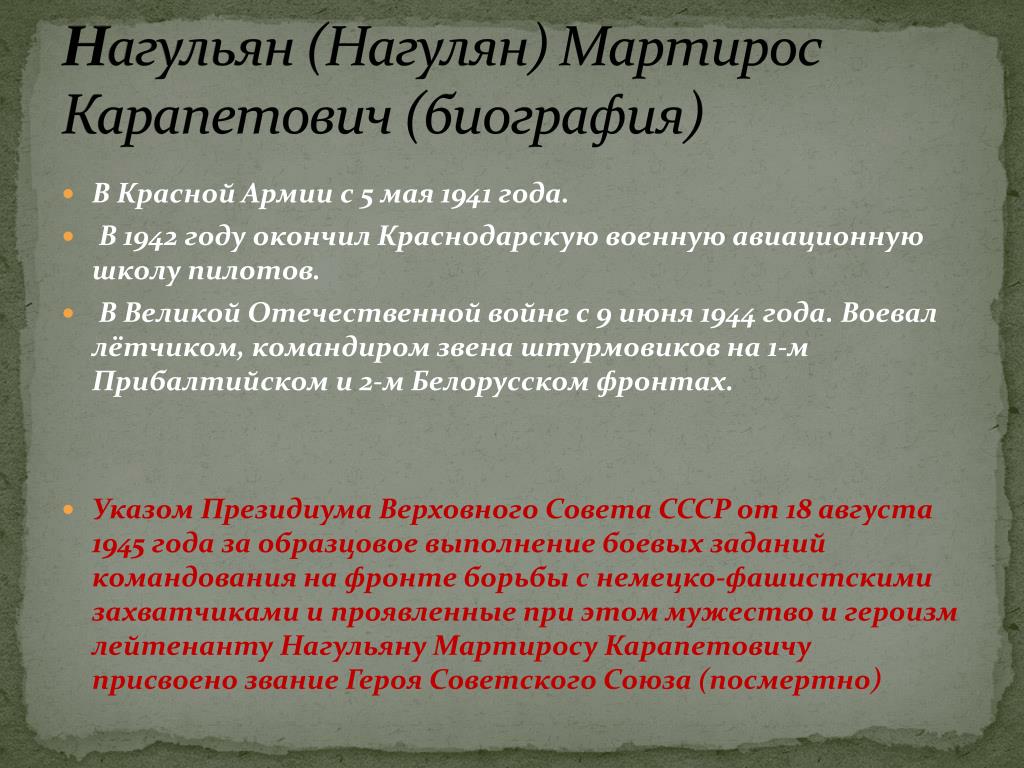 Нагульян (Нагулян) Мартирос Карапетович (биография)

В Красной Армии с 5 мая 1941 года.

В 1942 году окончил Краснодарскую военную авиационную школу пилотов.

В Великой Отечественной войне с 9 июня 1944 года. Воевал лётчиком, командиром звена штурмовиков на 1-м Прибалтийском и 2-м Белорусском фронтах.

Указом Президиума Верховного Совета СССР от 18 августа 1945 года за образцовое выполнение боевых заданий командования на фронте борьбы с немецко-фашистскими захватчиками и проявленные при этом мужество и героизм лейтенанту Нагульяну Мартиросу Карапетовичу присвоено звание Героя Советского Союза (посмертно)